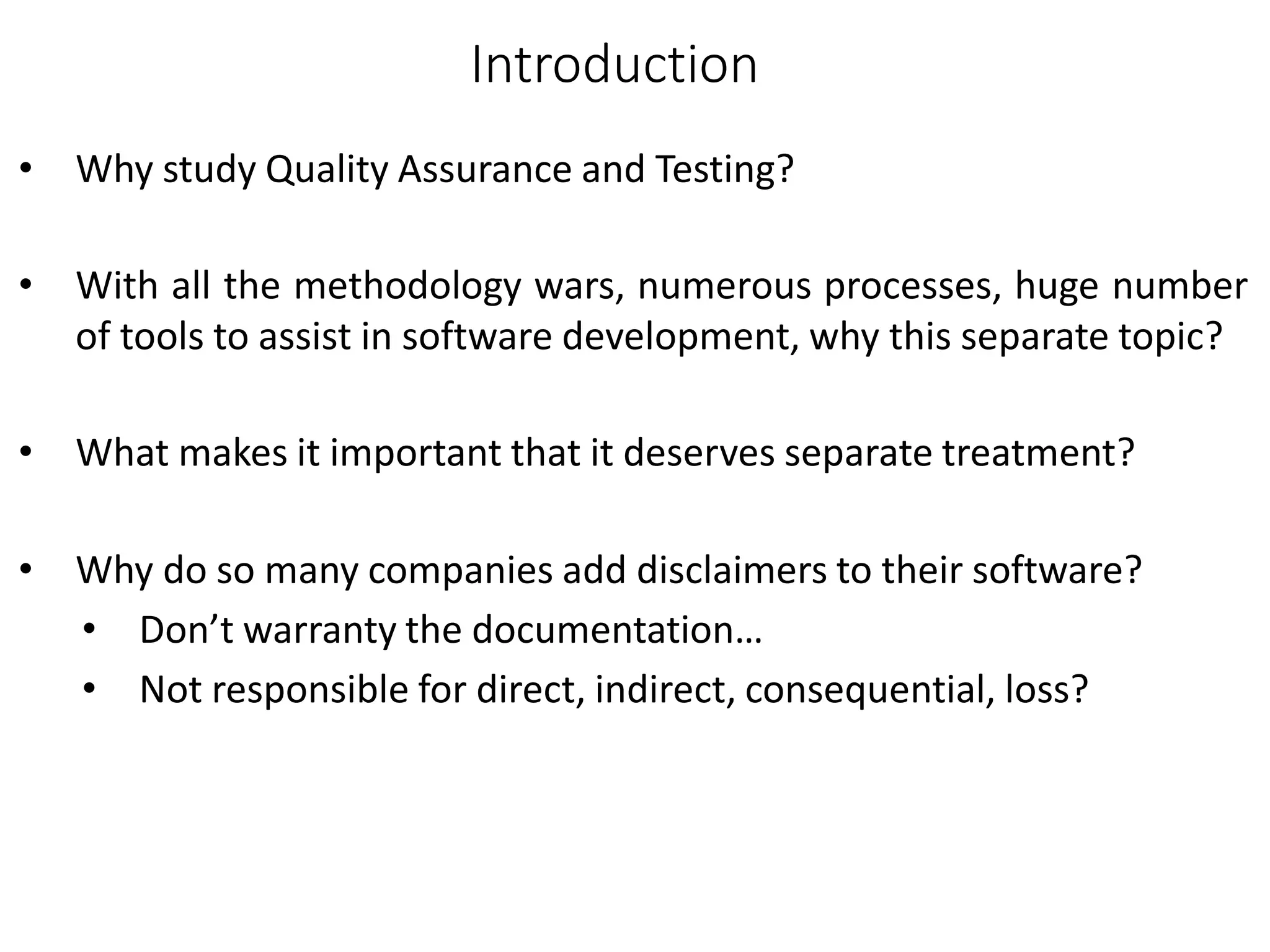 Introduction

• Why study Quality Assurance and Testing?

• With all the methodology wars, numerous processes, huge number of tools to assist in software development, why this separate topic?

• What makes it important that it deserves separate treatment?

• Why do so many companies add disclaimers to their software?
  • Don’t warranty the documentation…
  • Not responsible for direct, indirect, consequential, loss?